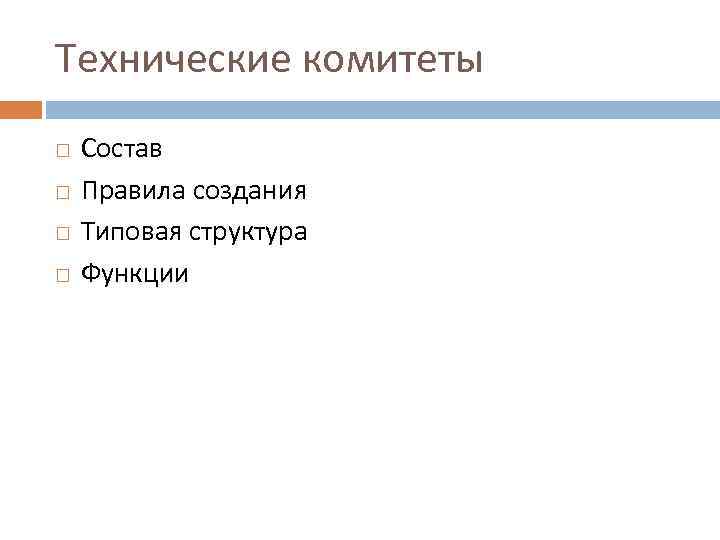 Технические комитеты

Состав
Правила создания
Типовая структура
Функции